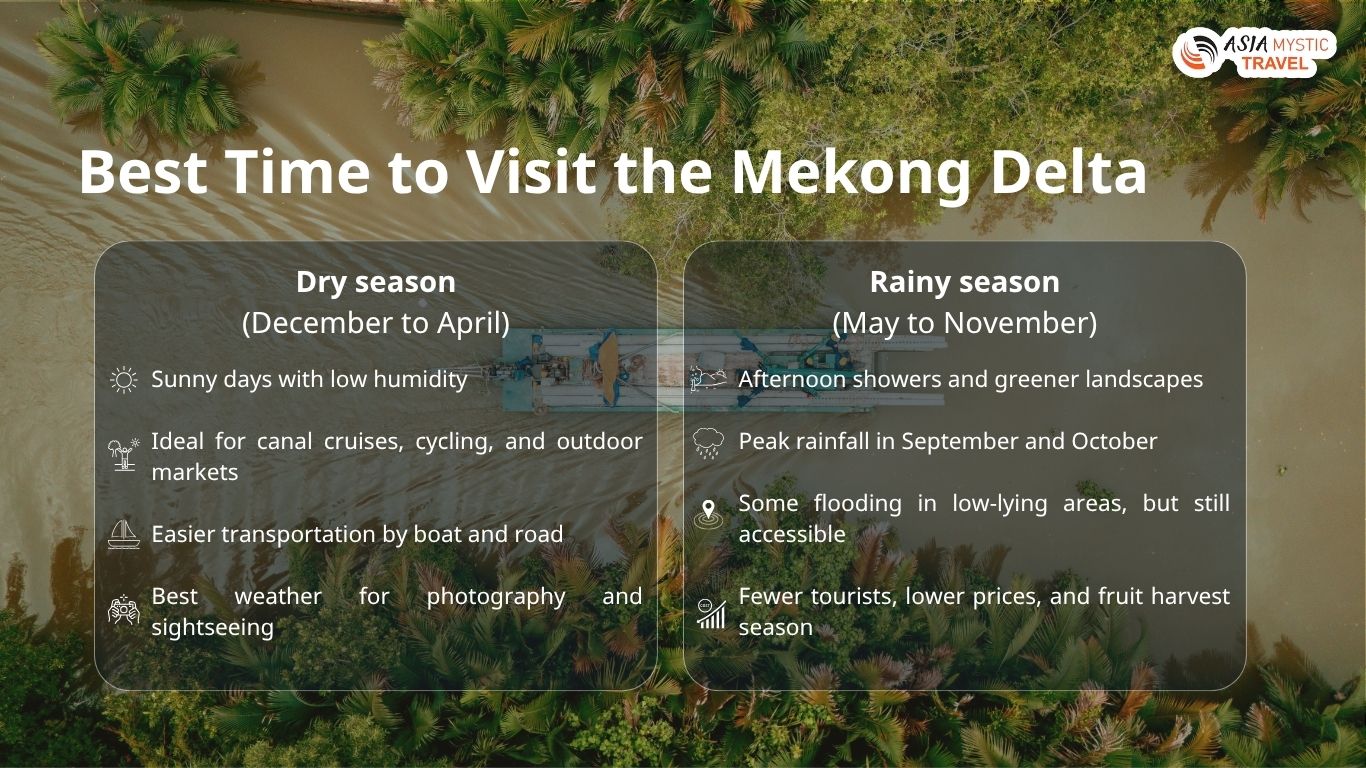 ASIA MYSTIC TRAVEL

Best Time to Visit the Mekong Delta

Dry season
(December to April)

Sunny days with low humidity

Ideal for canal cruises, cycling, and outdoor markets

Easier transportation by boat and road

Best weather for photography and sightseeing

Rainy season
(May to November)

Afternoon showers and greener landscapes

Peak rainfall in September and October

Some flooding in low-lying areas, but still accessible

Fewer tourists, lower prices, and fruit harvest season